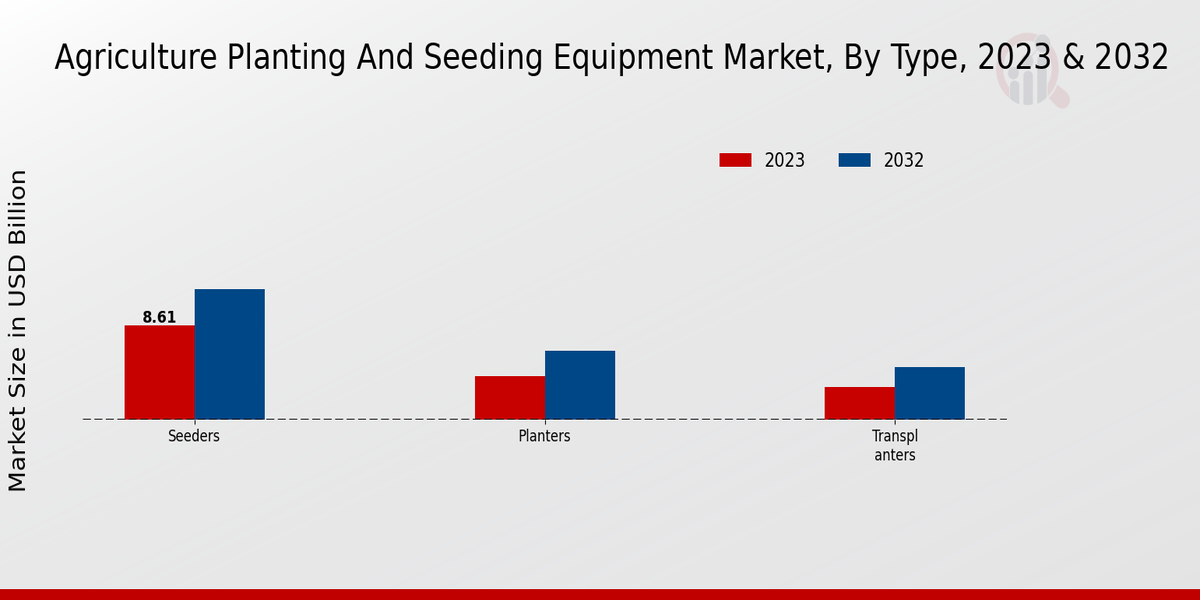 Agriculture Planting And Seeding Equipment Market, By Type, 2023 & 2032

2023
2032

Market Size in USD Billion

8.61

Seeders

Planters

Transpl anters